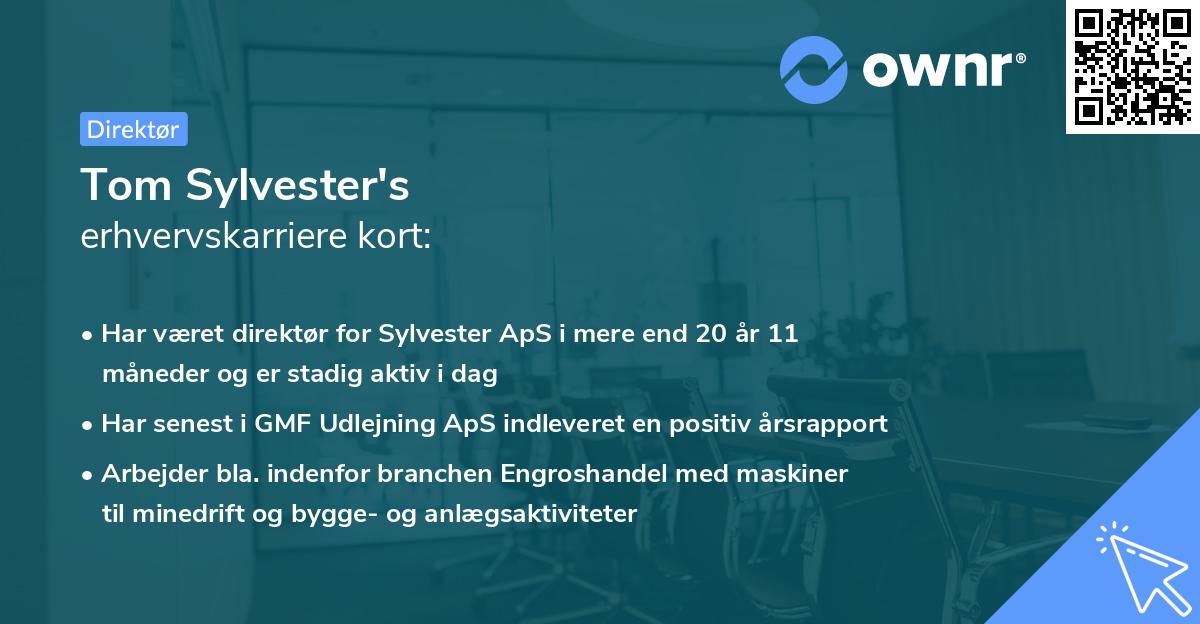 ownr®

Direktør

Tom Sylvester's
erhvervskarriere kort:

• Har været direktør for Sylvester ApS i mere end 20 år 11 måneder og er stadig aktiv i dag
• Har senest i GMF Udlejning ApS indleveret en positiv årsrapport
• Arbejder bla. indenfor branchen Engroshandel med maskiner til minedrift og bygge- og anlægsaktiviteter